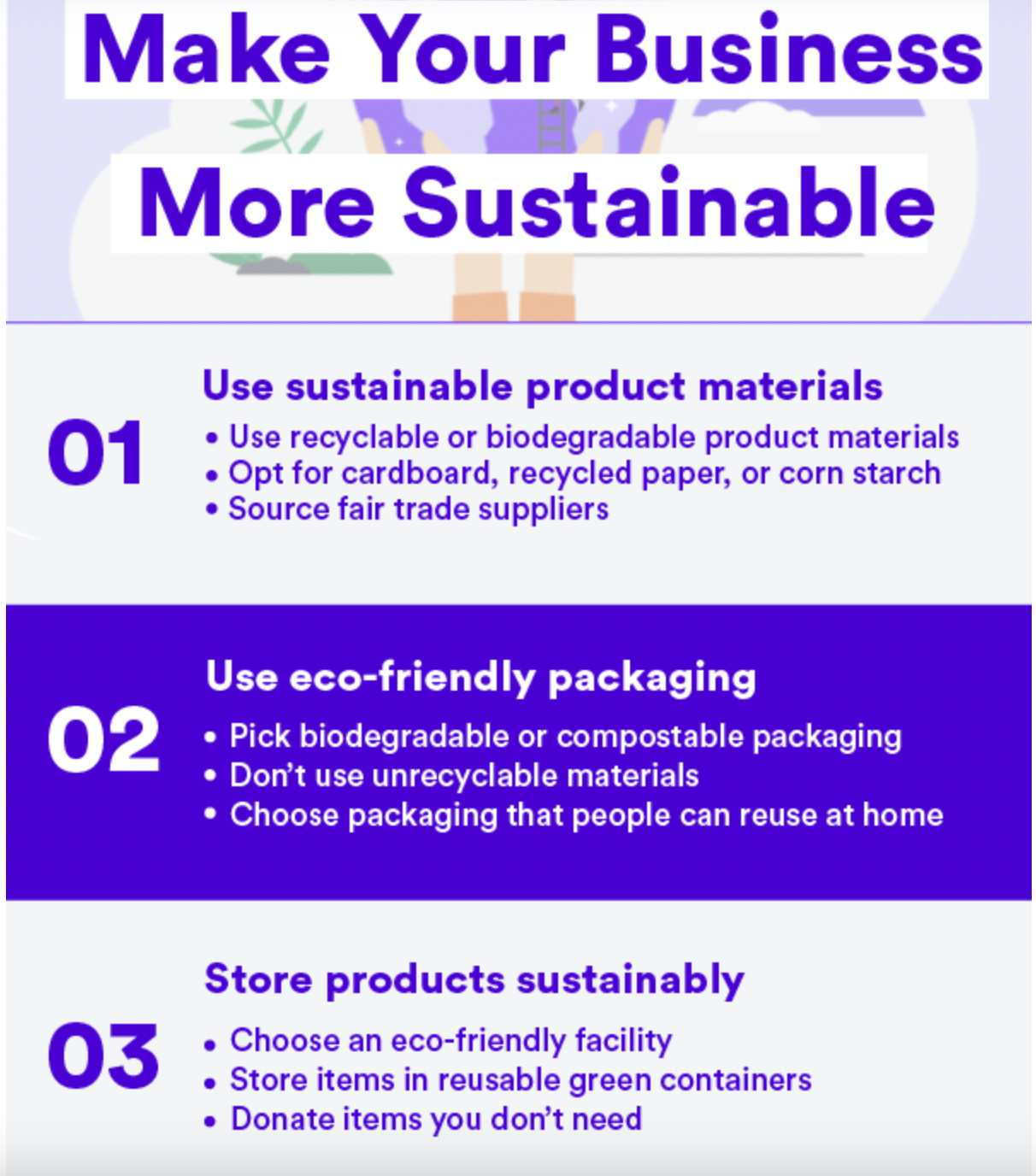 Make Your Business More Sustainable

01

Use sustainable product materials

• Use recyclable or biodegradable product materials
• Opt for cardboard, recycled paper, or corn starch
• Source fair trade suppliers

02

Use eco-friendly packaging

• Pick biodegradable or compostable packaging
• Don't use unrecyclable materials
• Choose packaging that people can reuse at home

03

Store products sustainably

• Choose an eco-friendly facility
• Store items in reusable green containers
• Donate items you don't need